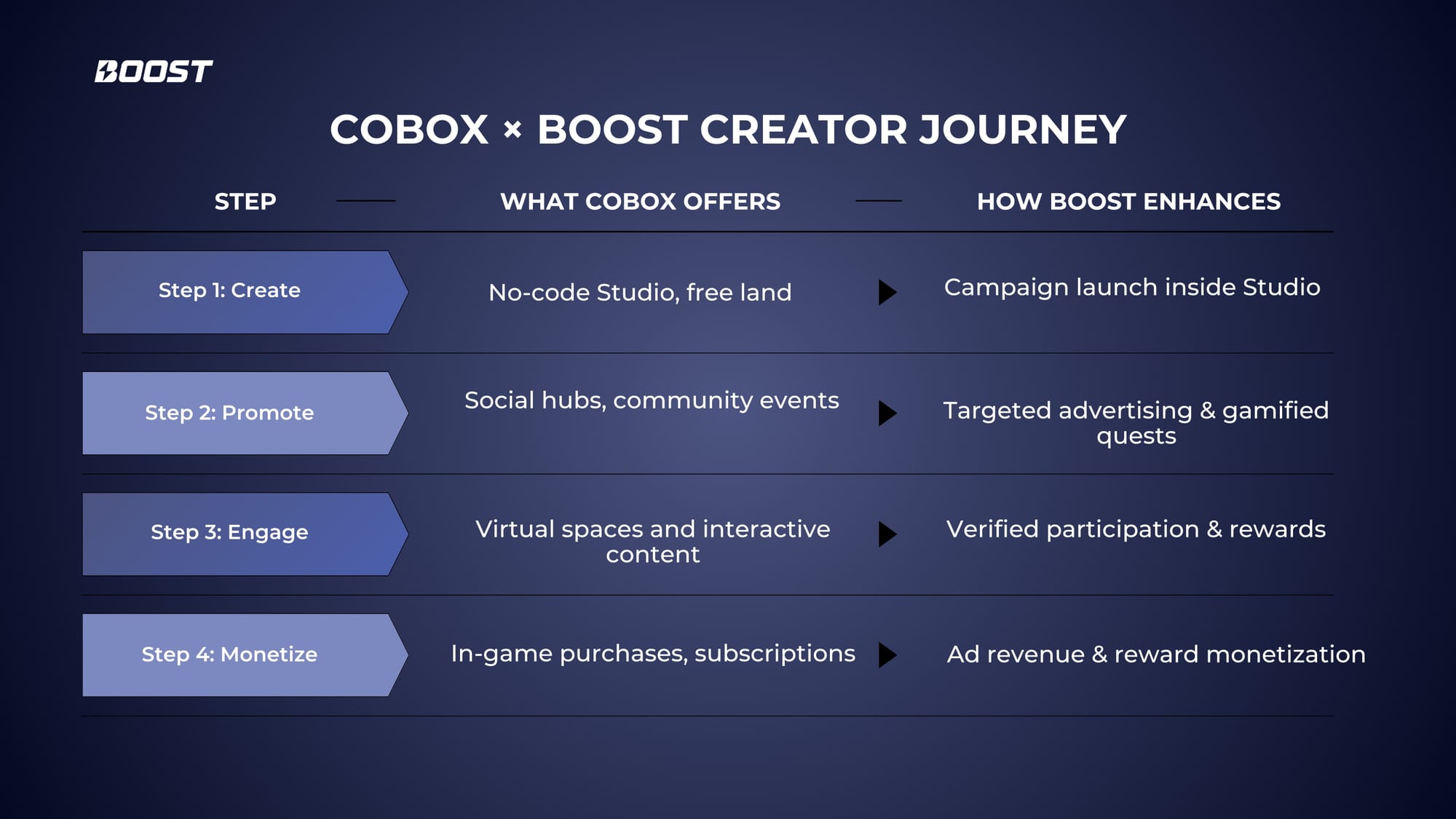 BOOST

COBOX × BOOST CREATOR JOURNEY

| STEP | WHAT COBOX OFFERS | HOW BOOST ENHANCES |
|---|---|---|
| Step 1: Create | No-code Studio, free land | Campaign launch inside Studio |
| Step 2: Promote | Social hubs, community events | Targeted advertising & gamified quests |
| Step 3: Engage | Virtual spaces and interactive content | Verified participation & rewards |
| Step 4: Monetize | In-game purchases, subscriptions | Ad revenue & reward monetization |